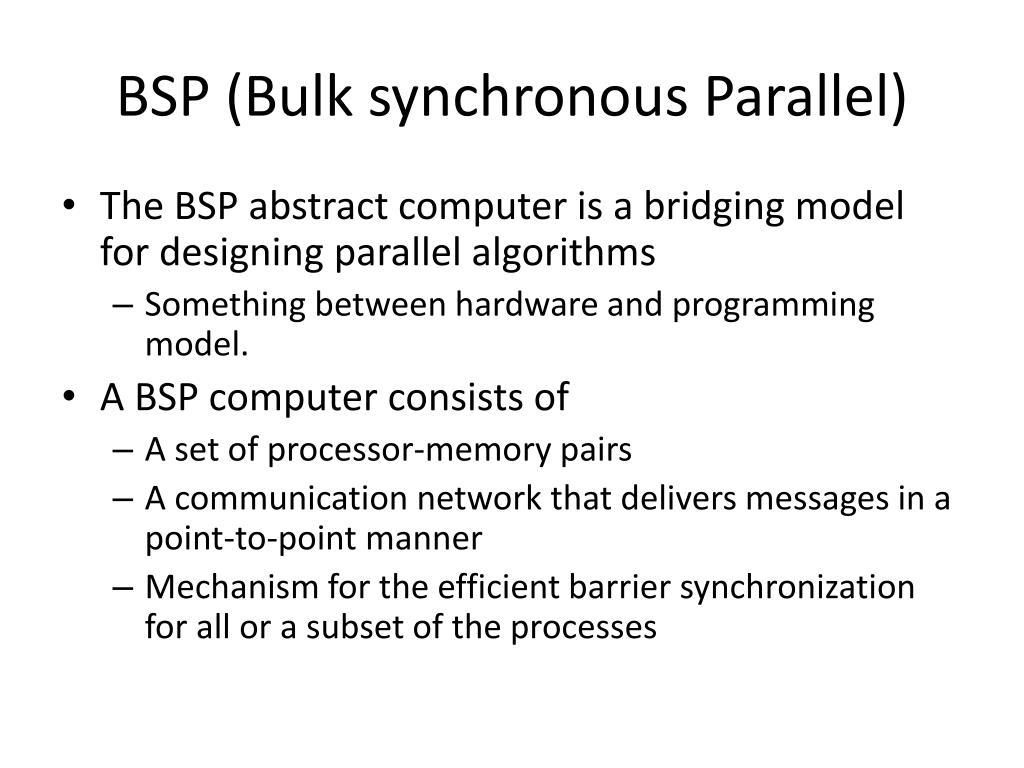 BSP (Bulk synchronous Parallel)

• The BSP abstract computer is a bridging model for designing parallel algorithms
 – Something between hardware and programming model.
• A BSP computer consists of
 – A set of processor-memory pairs
 – A communication network that delivers messages in a point-to-point manner
 – Mechanism for the efficient barrier synchronization for all or a subset of the processes